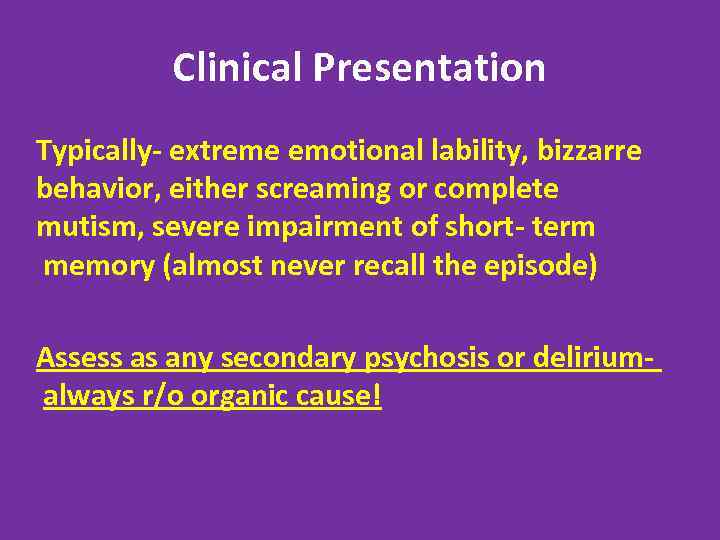 Clinical Presentation

Typically- extreme emotional lability, bizzarre behavior, either screaming or complete mutism, severe impairment of short- term memory (almost never recall the episode)

Assess as any secondary psychosis or delirium- always r/o organic cause!